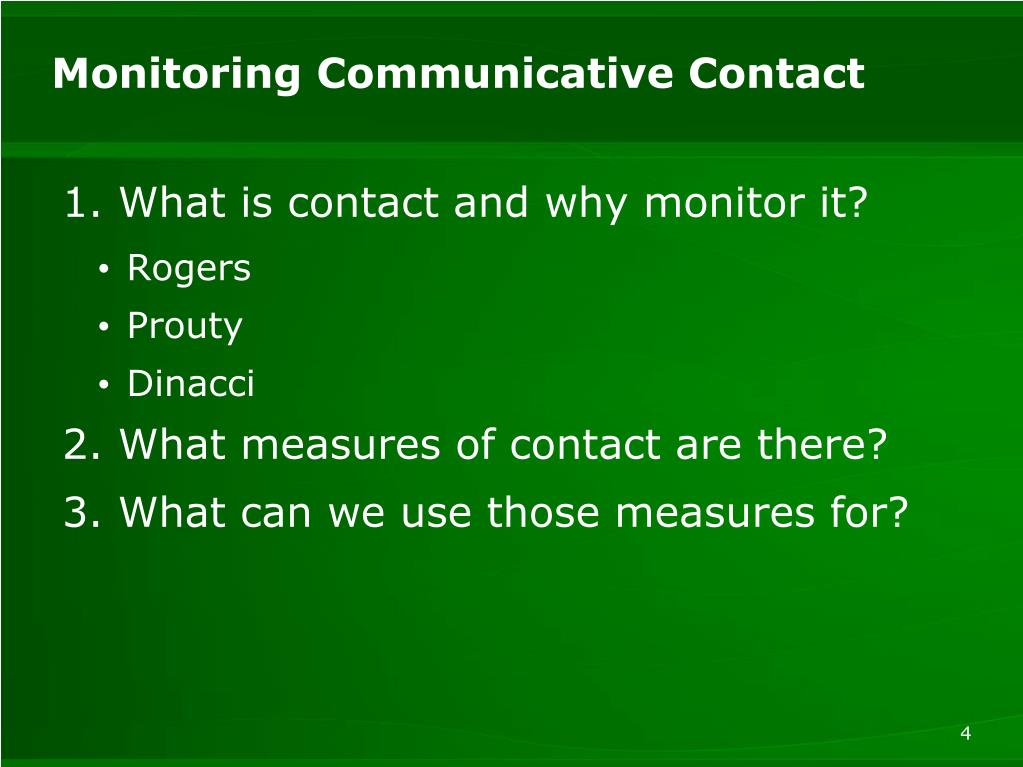 Monitoring Communicative Contact

1. What is contact and why monitor it?

• Rogers
• Prouty
• Dinacci

2. What measures of contact are there?

3. What can we use those measures for?

4